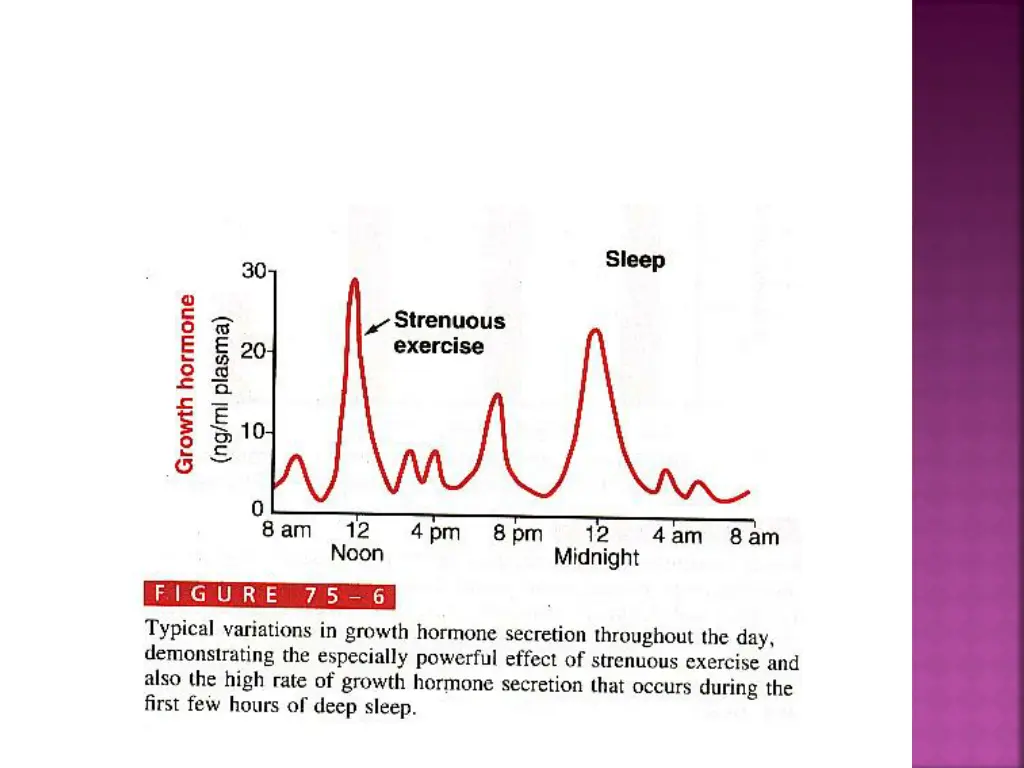 Growth hormone
(ng/ml plasma)

30
20
10
0

Sleep

Strenuous exercise

8 am
12
Noon
4 pm
8 pm
12
Midnight
4 am
8 am

FIGURE 75-6

Typical variations in growth hormone secretion throughout the day, demonstrating the especially powerful effect of strenuous exercise and also the high rate of growth hormone secretion that occurs during the first few hours of deep sleep.